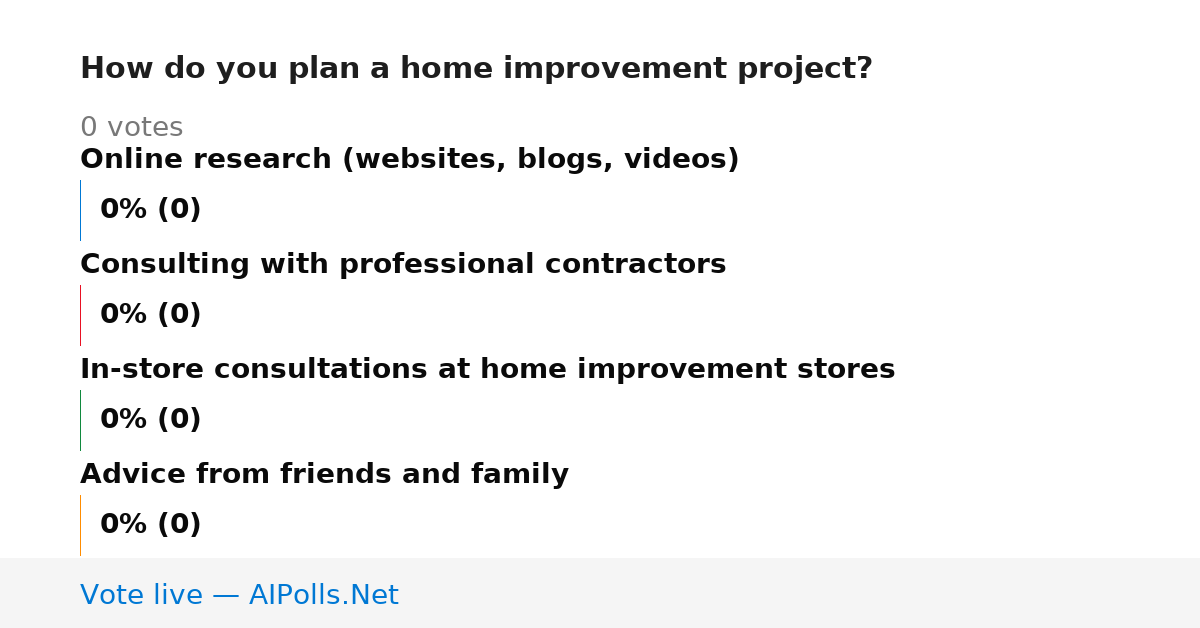 How do you plan a home improvement project?

0 votes

Online research (websites, blogs, videos)

0% (0)

Consulting with professional contractors

0% (0)

In-store consultations at home improvement stores

0% (0)

Advice from friends and family

0% (0)

Vote live — AIPolls.Net